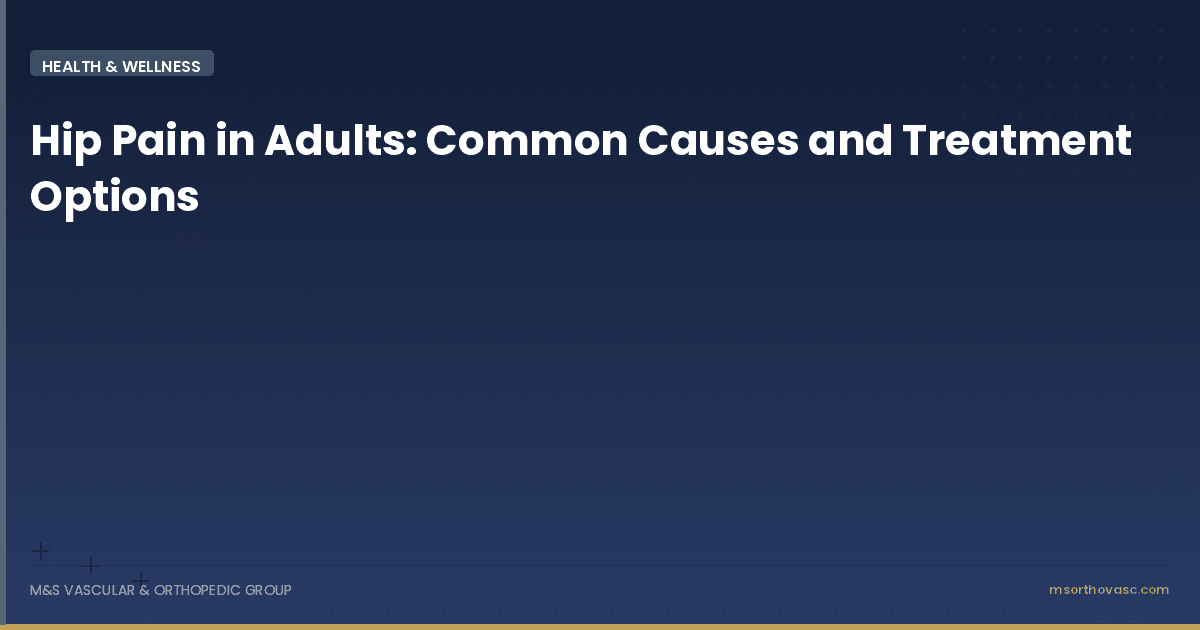 HEALTH & WELLNESS

Hip Pain in Adults: Common Causes and Treatment Options

M&S VASCULAR & ORTHOPEDIC GROUP

msorthovasc.com